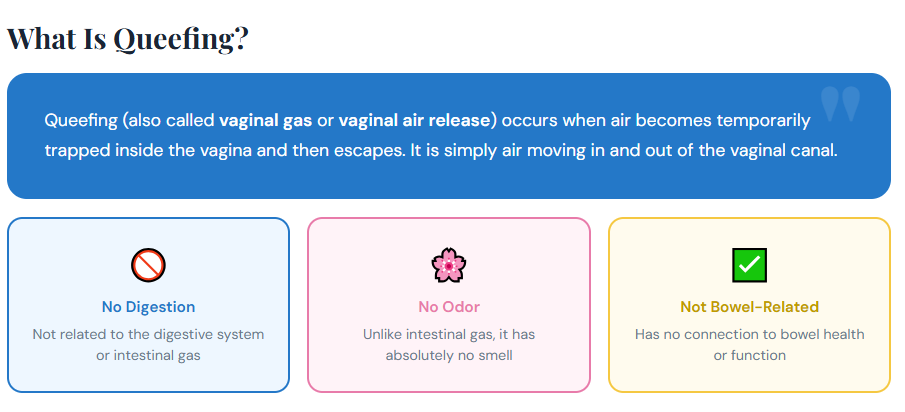 What Is Queefing?

Queefing (also called vaginal gas or vaginal air release) occurs when air becomes temporarily trapped inside the vagina and then escapes. It is simply air moving in and out of the vaginal canal.

No Digestion

Not related to the digestive system or intestinal gas

No Odor

Unlike intestinal gas, it has absolutely no smell

Not Bowel-Related

Has no connection to bowel health or function